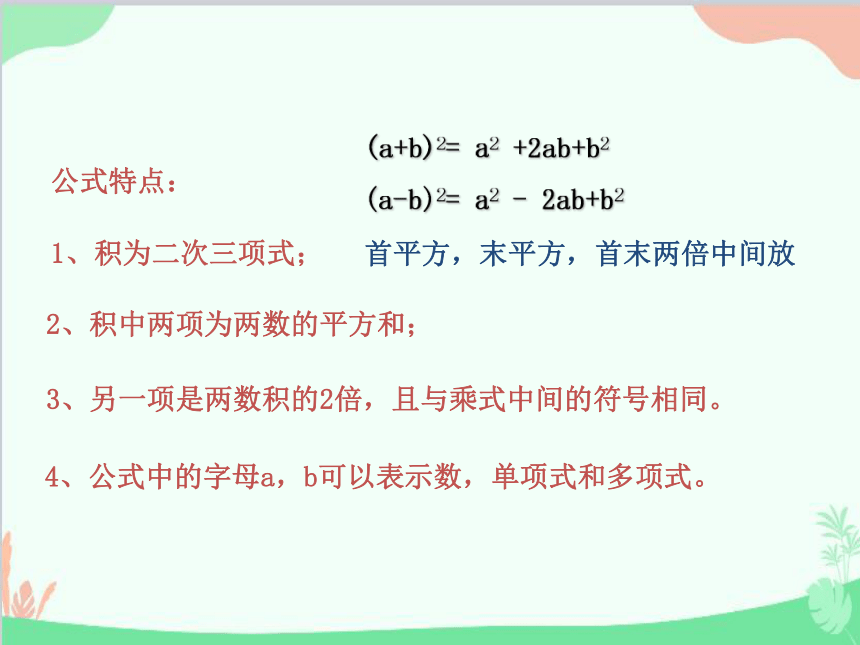 $(a+b)^2= a^2 +2ab+b^2$

公式特点：

$(a-b)^2= a^2 - 2ab+b^2$

1、积为二次三项式；　首平方，末平方，首末两倍中间放

2、积中两项为两数的平方和；

3、另一项是两数积的2倍，且与乘式中间的符号相同。

4、公式中的字母a，b可以表示数，单项式和多项式。